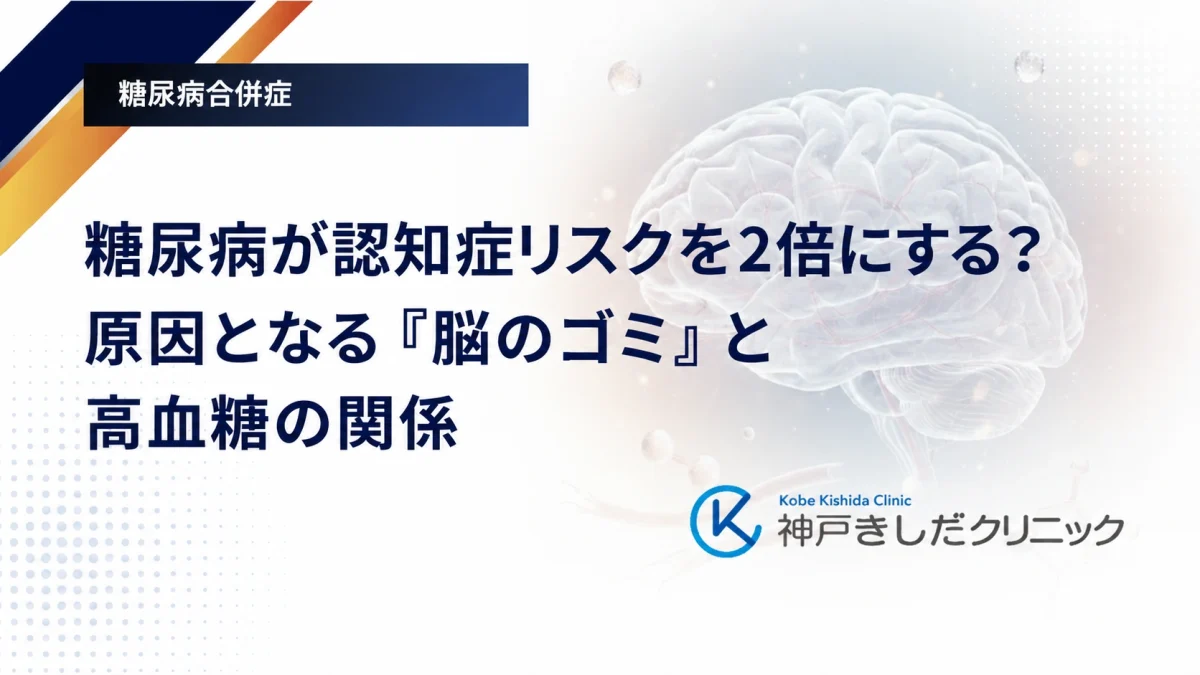 糖尿病合併症

糖尿病が認知症リスクを2倍にする？
原因となる『脳のゴミ』と
高血糖の関係

Kobe Kishida Clinic
神戸きしだクリニック